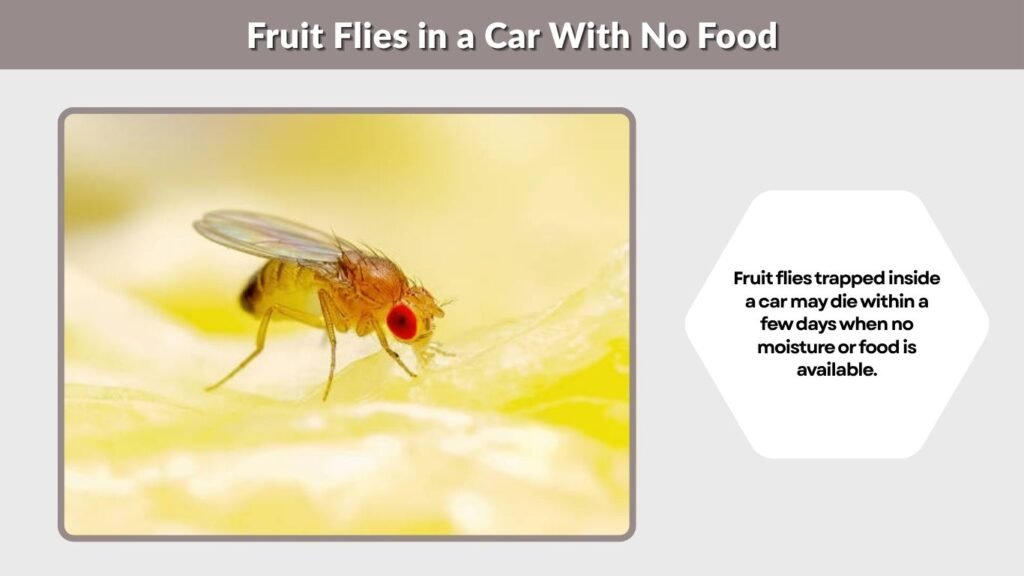 Fruit Flies in a Car With No Food

Fruit flies trapped inside a car may die within a few days when no moisture or food is available.